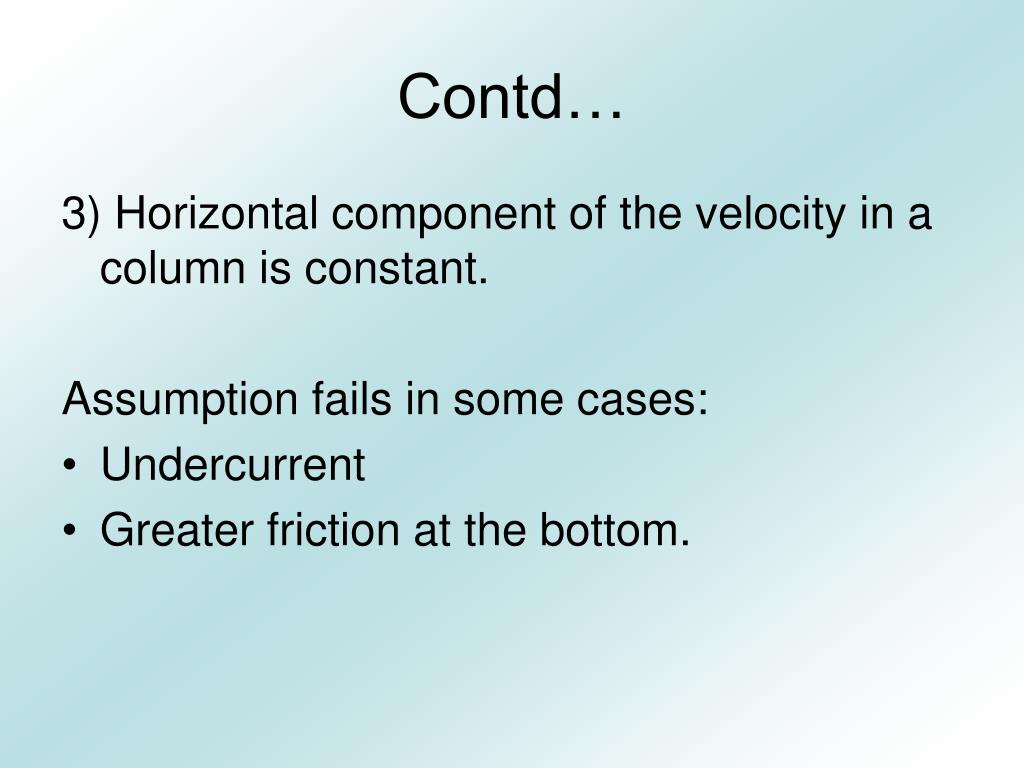 Contd…

3) Horizontal component of the velocity in a column is constant.

Assumption fails in some cases:
• Undercurrent
• Greater friction at the bottom.